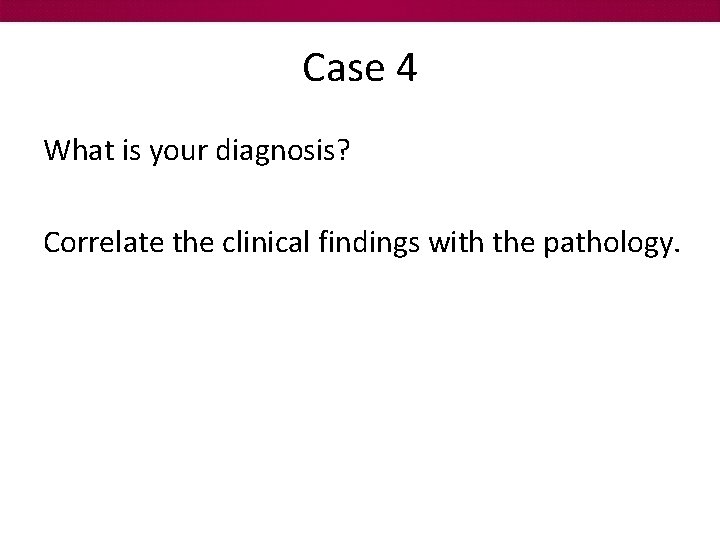 Case 4

What is your diagnosis?

Correlate the clinical findings with the pathology.